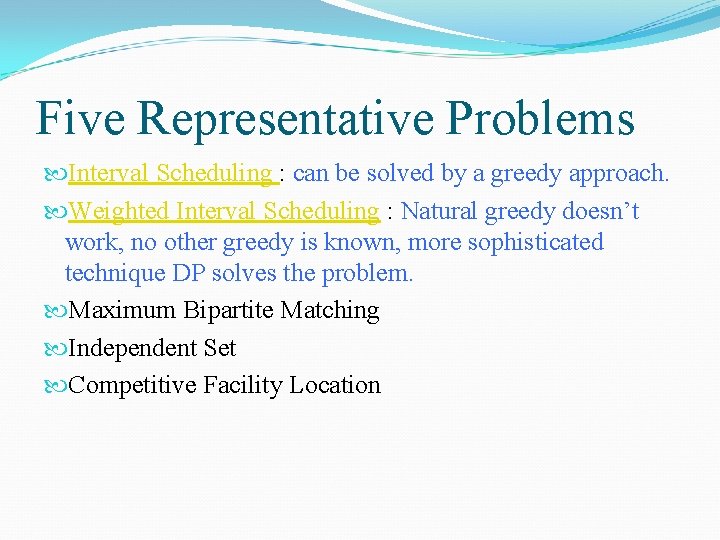 Five Representative Problems

Interval Scheduling : can be solved by a greedy approach.

Weighted Interval Scheduling : Natural greedy doesn’t work, no other greedy is known, more sophisticated technique DP solves the problem.

Maximum Bipartite Matching

Independent Set

Competitive Facility Location